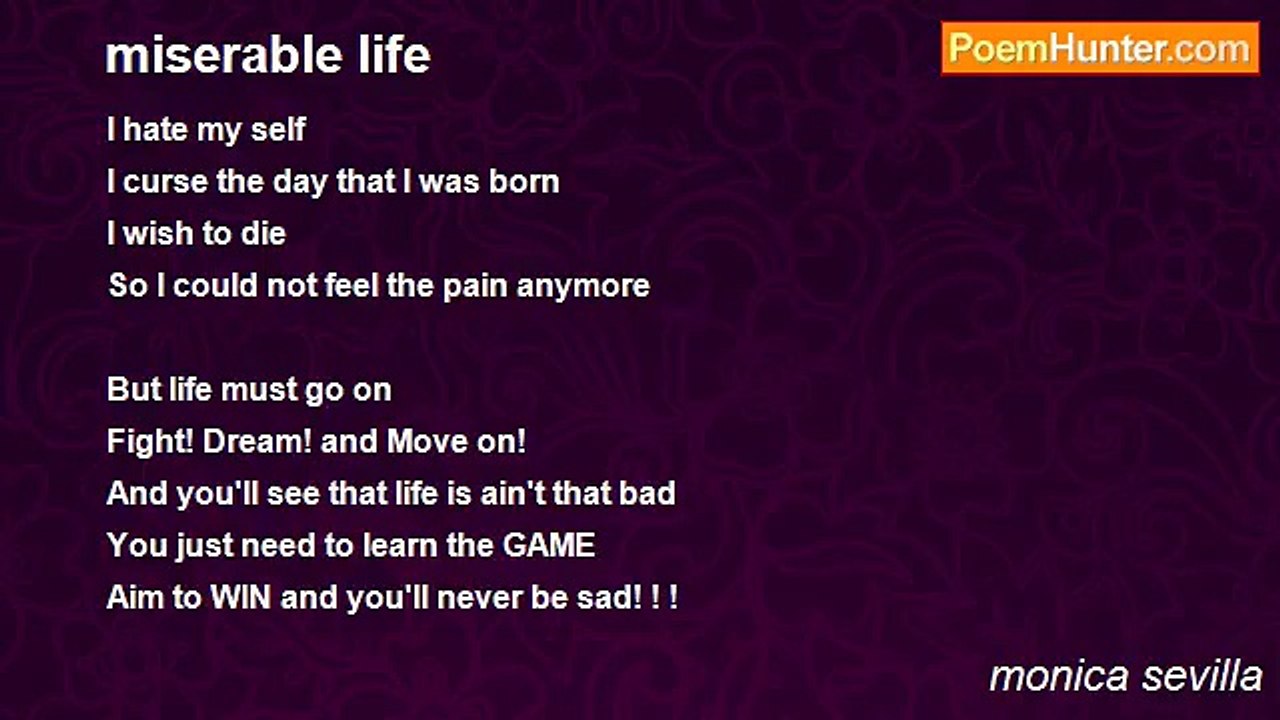 miserable life

PoemHunter.com

I hate my self
I curse the day that I was born
I wish to die
So I could not feel the pain anymore

But life must go on
Fight! Dream! and Move on!
And you'll see that life is ain't that bad
You just need to learn the GAME
Aim to WIN and you'll never be sad! ! !

monica sevilla